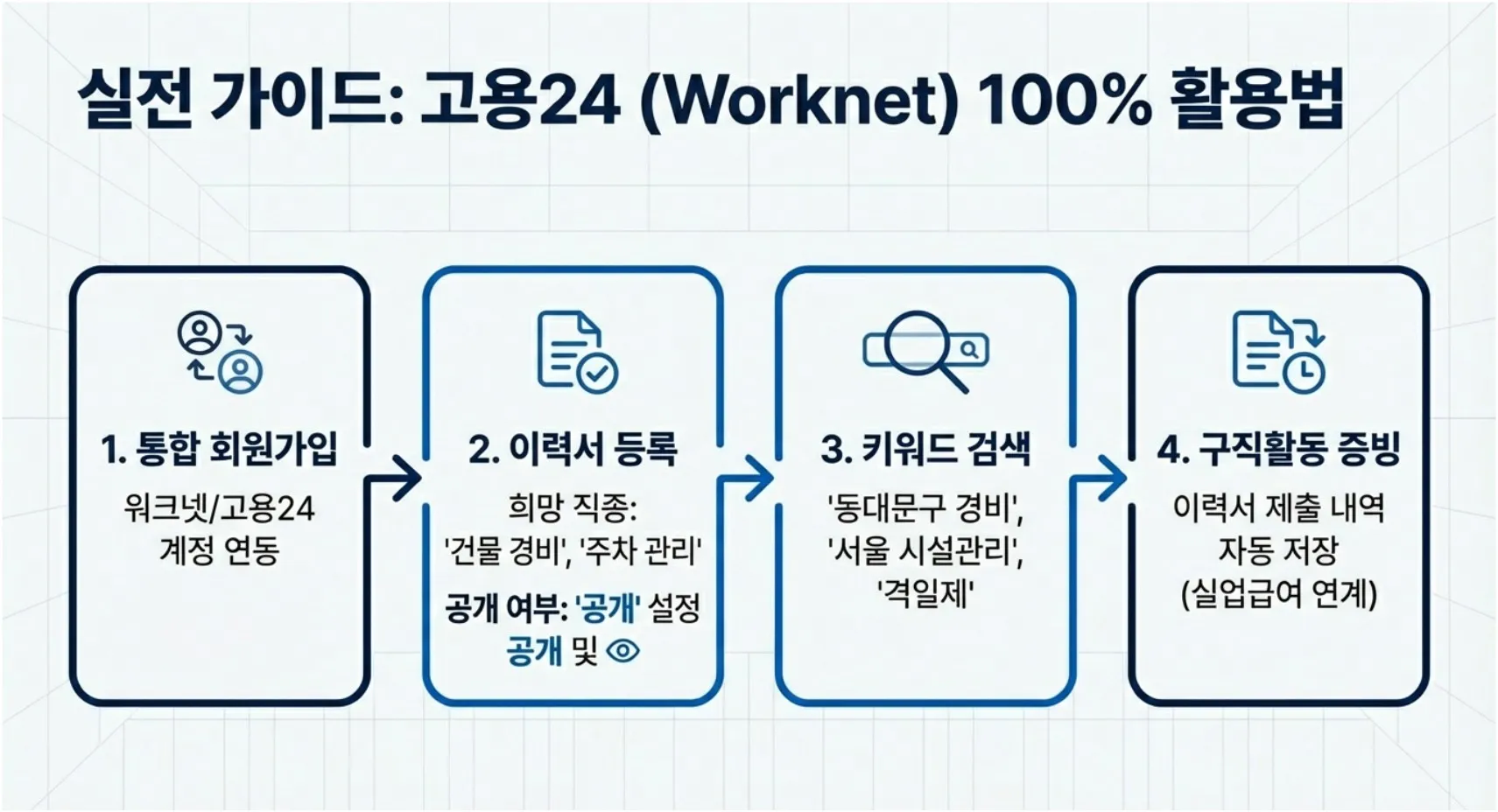 실전 가이드: 고용24 (Worknet) 100% 활용법

1. 통합 회원가입

워크넷/고용24 계정 연동

2. 이력서 등록

희망 직종: '건물 경비', '주차 관리'

공개 여부: '공개' 설정

공개 및

3. 키워드 검색

'동대문구 경비', '서울 시설관리', '격일제'

4. 구직활동 증빙

이력서 제출 내역 자동 저장 (실업급여 연계)